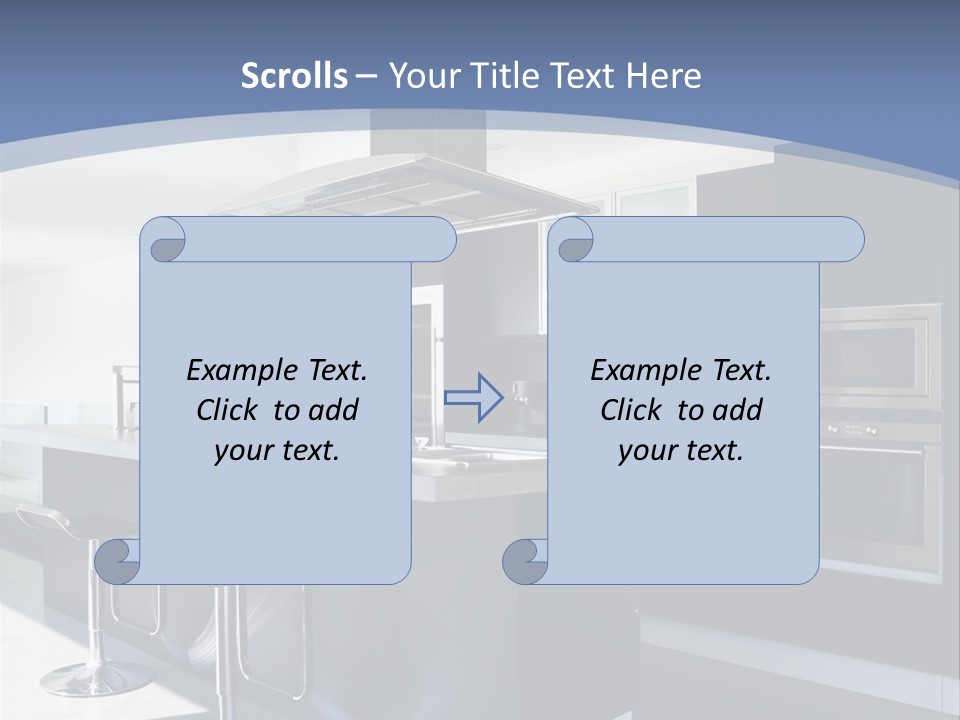 Scrolls – Your Title Text Here

Example Text. Click to add your text.

Example Text. Click to add your text.